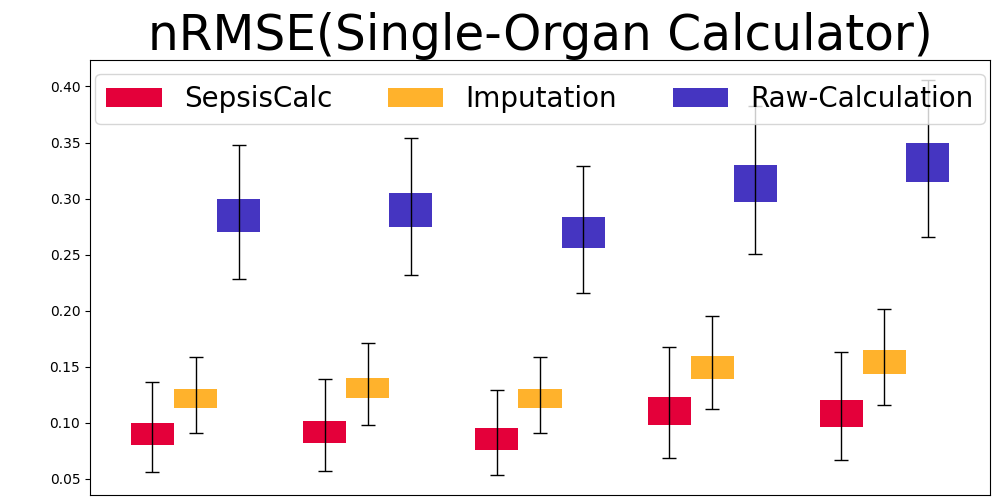 nRMSE(Single-Organ Calculator)

SepsisCalc
Imputation
Raw-Calculation

0.40
0.35
0.30
0.25
0.20
0.15
0.10
0.05